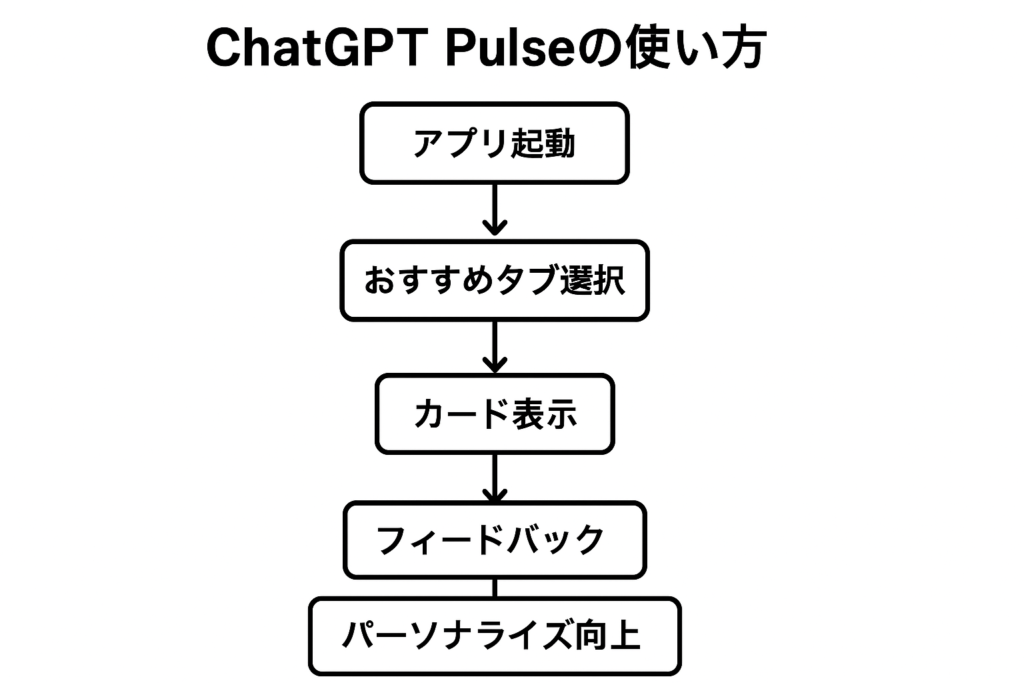 ChatGPT Pulseの使い方

アプリ起動

おすすめタブ選択

カード表示

フィードバック

パーソナライズ向上